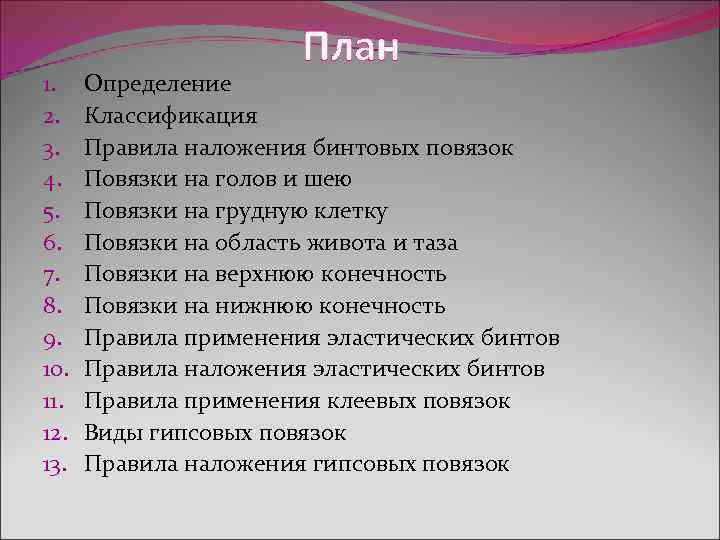 План

1. Определение
2. Классификация
3. Правила наложения бинтовых повязок
4. Повязки на голов и шею
5. Повязки на грудную клетку
6. Повязки на область живота и таза
7. Повязки на верхнюю конечность
8. Повязки на нижнюю конечность
9. Правила применения эластических бинтов
10. Правила наложения эластических бинтов
11. Правила применения клеевых повязок
12. Виды гипсовых повязок
13. Правила наложения гипсовых повязок